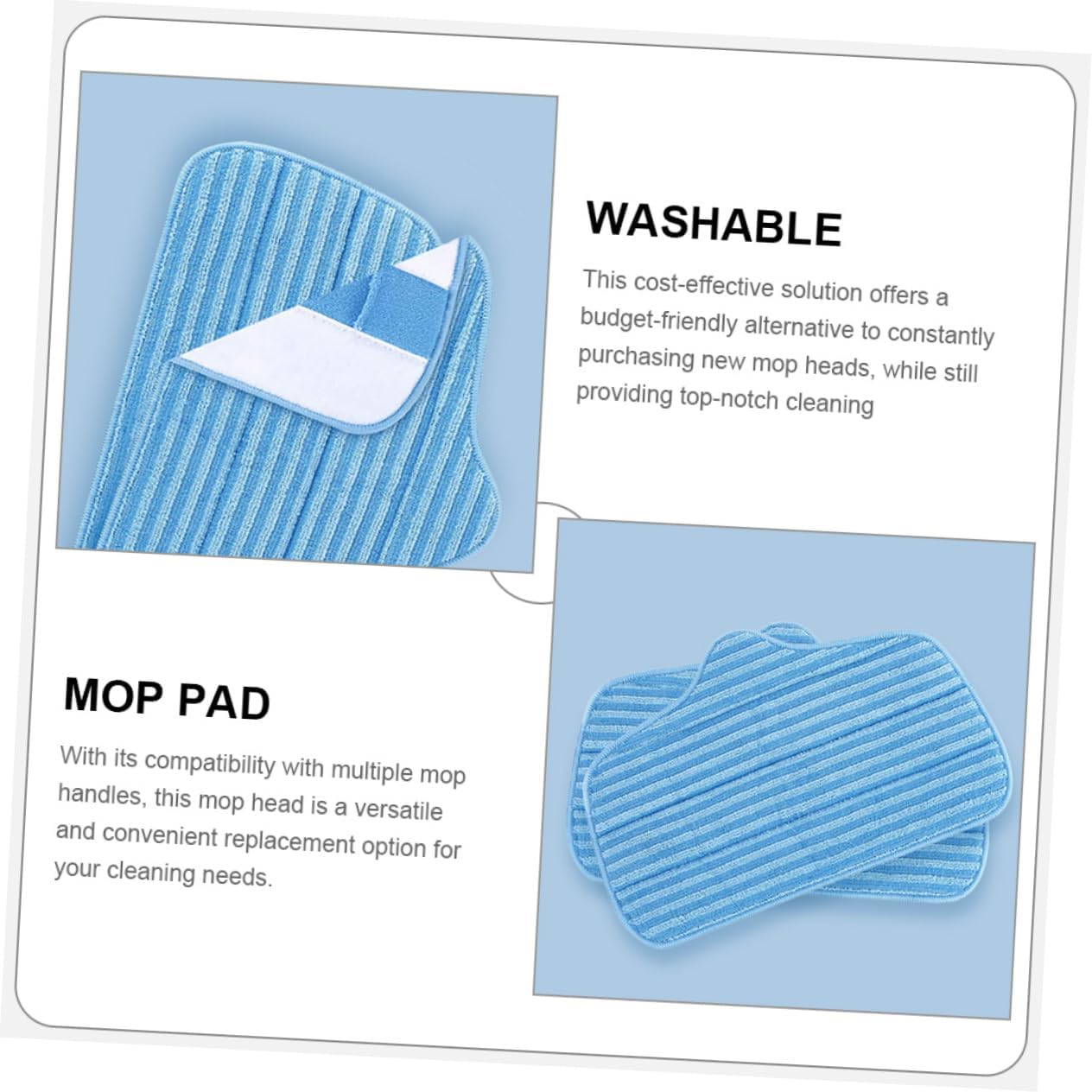 WASHABLE

This cost-effective solution offers a budget-friendly alternative to constantly purchasing new mop heads, while still providing top-notch cleaning

MOP PAD

With its compatibility with multiple mop handles, this mop head is a versatile and convenient replacement option for your cleaning needs.